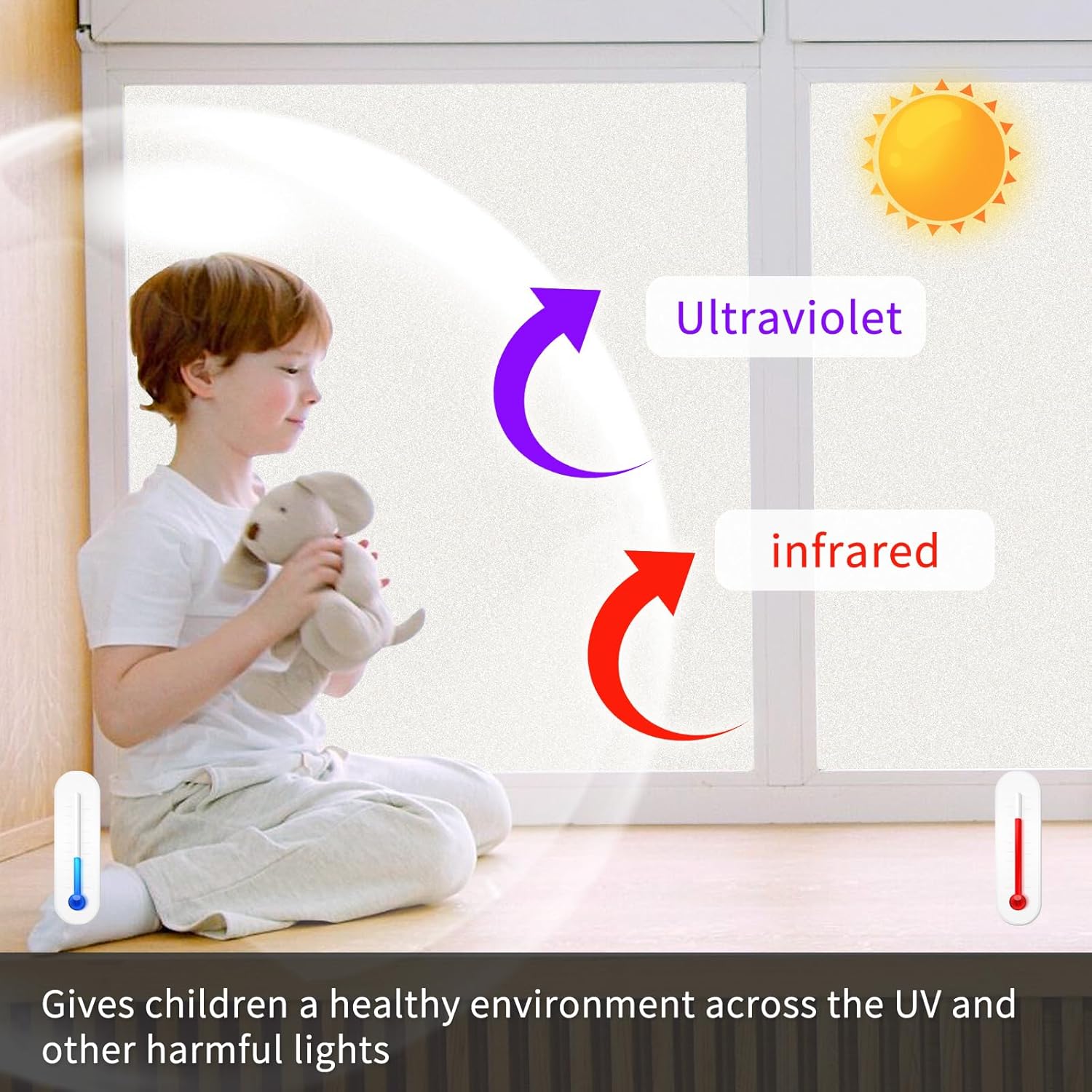 Ultraviolet

infrared

Gives children a healthy environment across the UV and other harmful lights